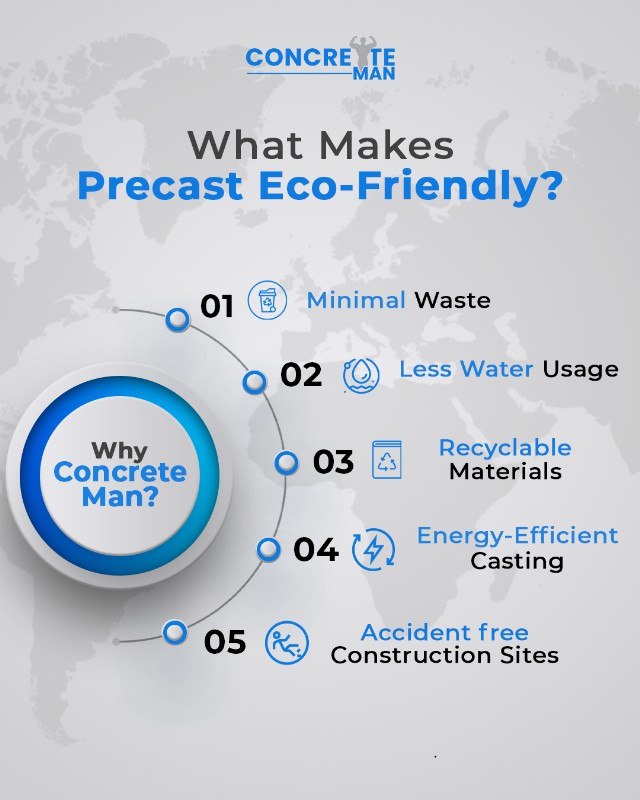 CONCRETE MAN

What Makes
Precast Eco-Friendly?

Why Concrete Man?

01 Minimal Waste

02 Less Water Usage

03 Recyclable Materials

04 Energy-Efficient Casting

05 Accident free Construction Sites